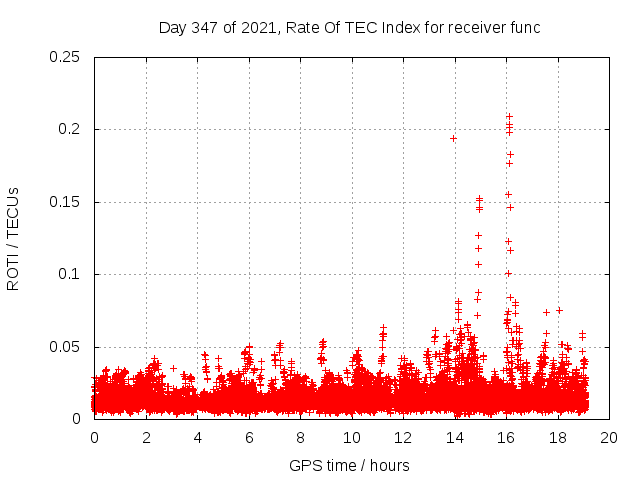 Day 347 of 2021, Rate Of TEC Index for receiver func

ROTI / TECUs

0.25
0.2
0.15
0.1
0.05
0

0 2 4 6 8 10 12 14 16 18 20

GPS time / hours